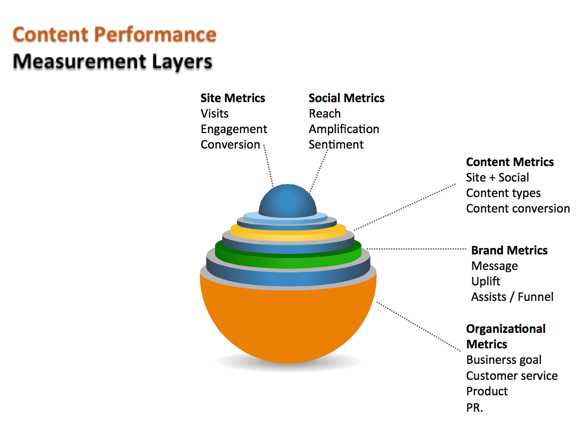 Content Performance
Measurement Layers

Site Metrics
Visits
Engagement
Conversion

Social Metrics
Reach
Amplification
Sentiment

Content Metrics
Site + Social
Content types
Content conversion

Brand Metrics
Message
Uplift
Assists / Funnel

Organizational Metrics
Businerss goal
Customer service
Product
PR.